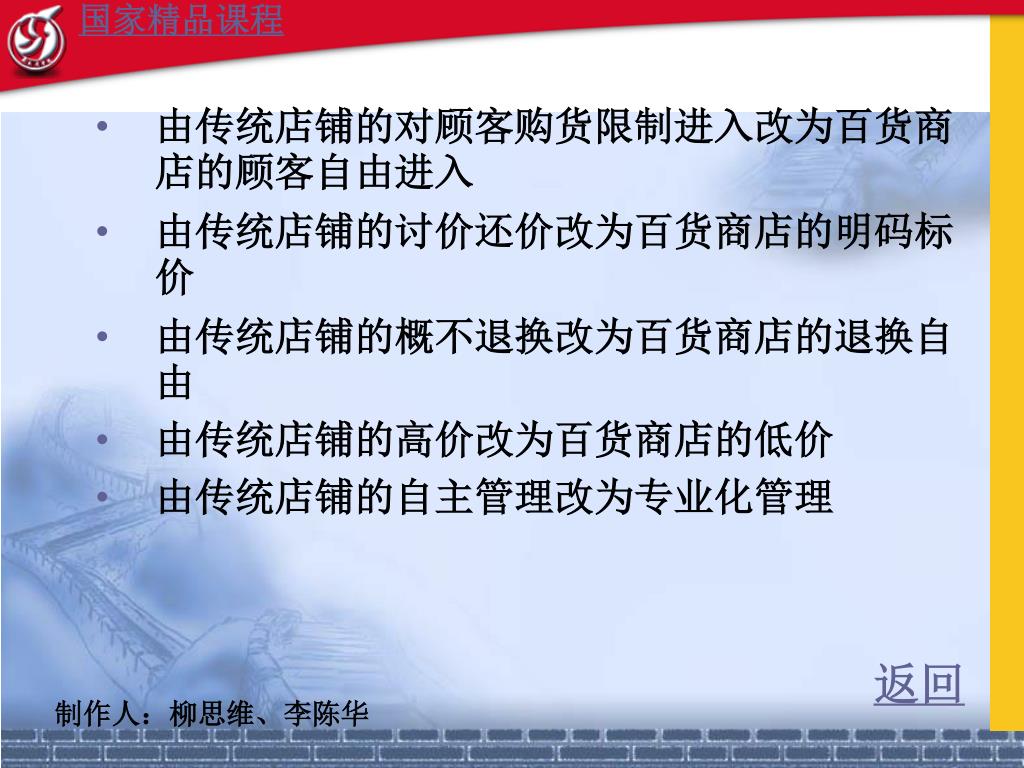 国家精品课程

• 由传统店铺的对顾客购货限制进入改为百货商店的顾客自由进入
• 由传统店铺的讨价还价改为百货商店的明码标价
• 由传统店铺的概不退换改为百货商店的退换自由
• 由传统店铺的高价改为百货商店的低价
• 由传统店铺的自主管理改为专业化管理

返回

制作人：柳思维、李陈华